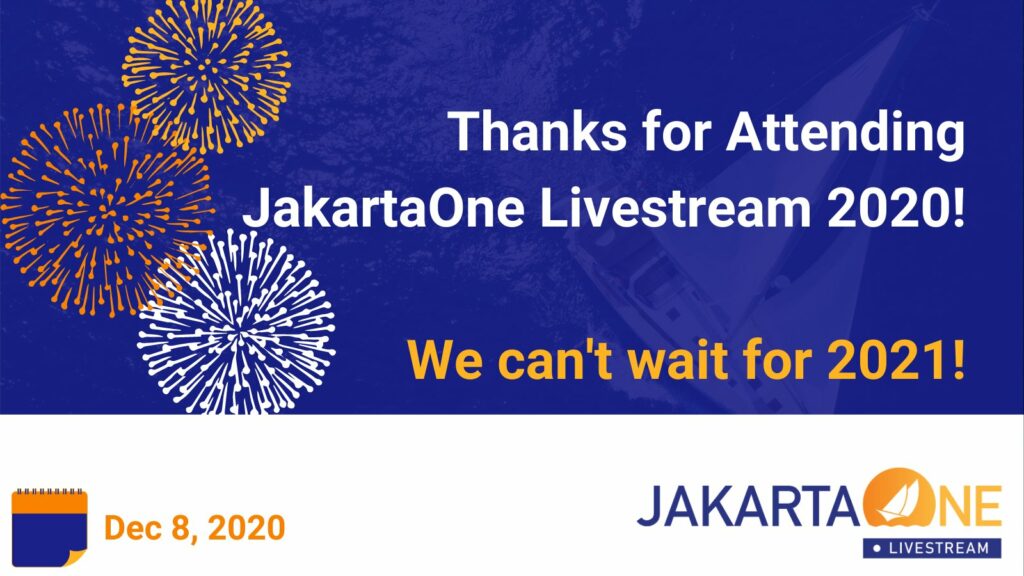 Thanks for Attending JakartaOne Livestream 2020!

We can't wait for 2021!

Dec 8, 2020

JAKARTA ONE
LIVESTREAM